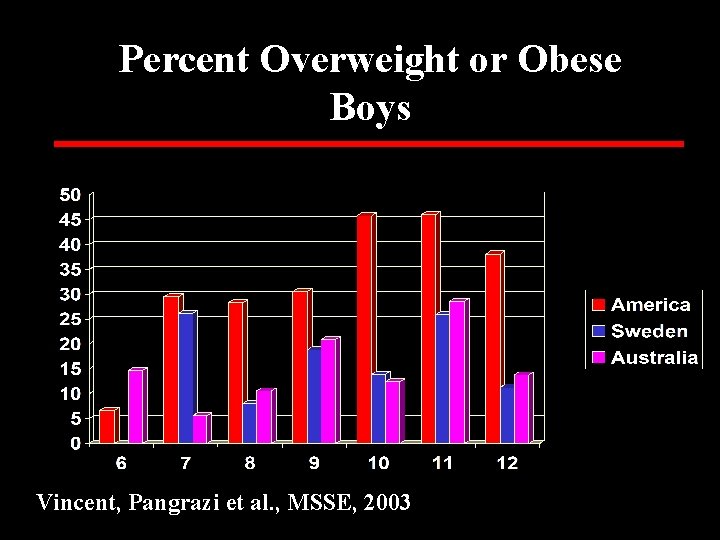 Percent Overweight or Obese Boys

50
45
40
35
30
25
20
15
10
5
0

6
7
8
9
10
11
12

America
Sweden
Australia

Vincent, Pangrazi et al., MSSE, 2003